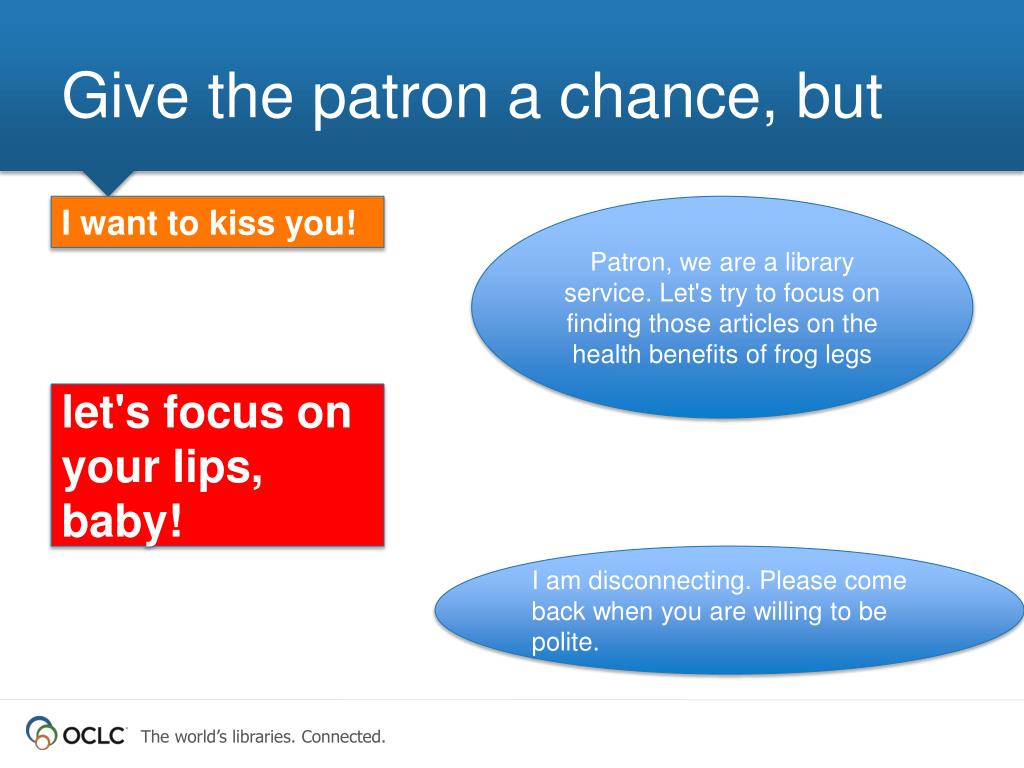 Give the patron a chance, but

I want to kiss you!

Patron, we are a library service. Let's try to focus on finding those articles on the health benefits of frog legs

let's focus on your lips, baby!

I am disconnecting. Please come back when you are willing to be polite.

OCLC The world's libraries. Connected.